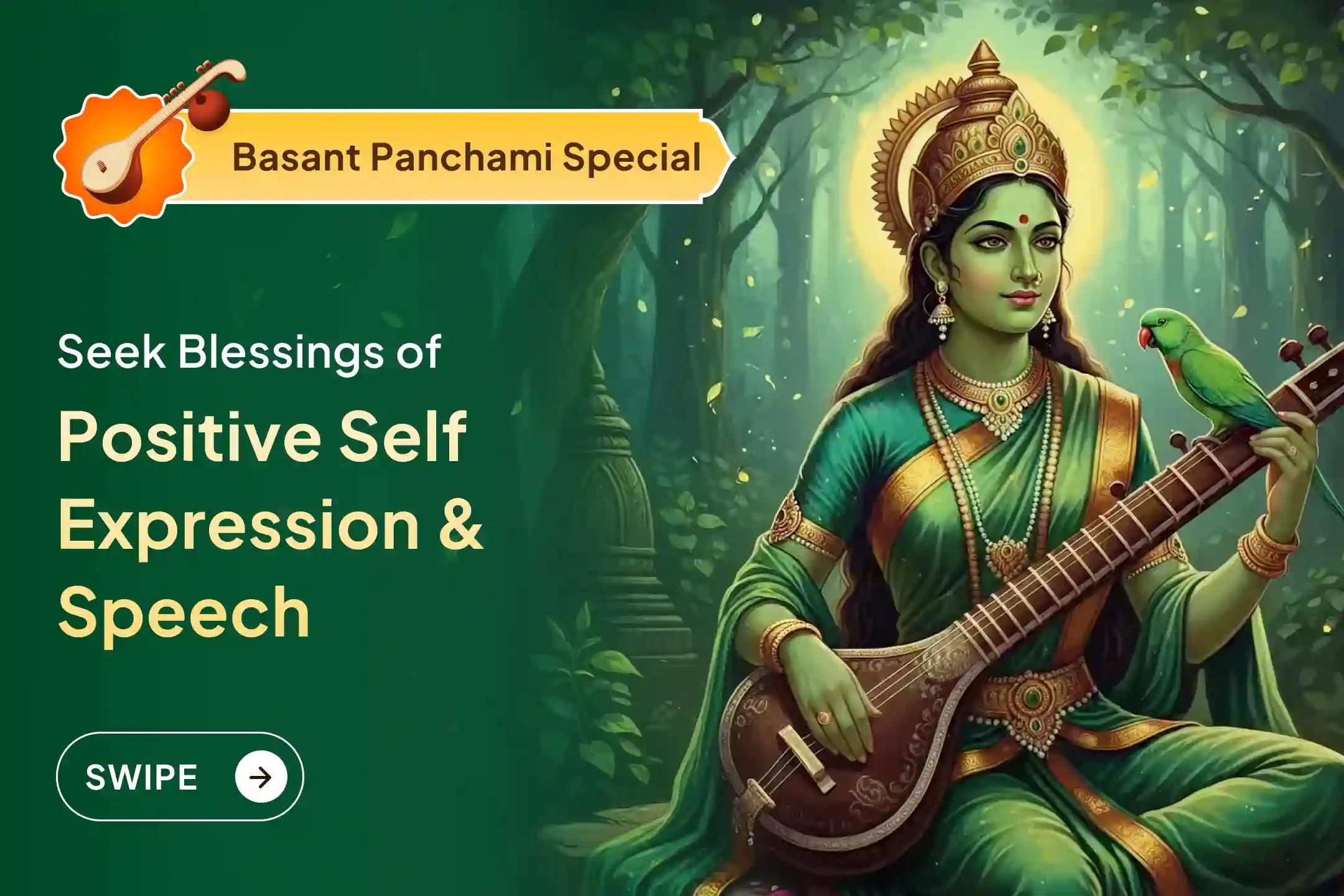 Basant Panchami Special

Seek Blessings of

Positive Self Expression & Speech

SWIPE